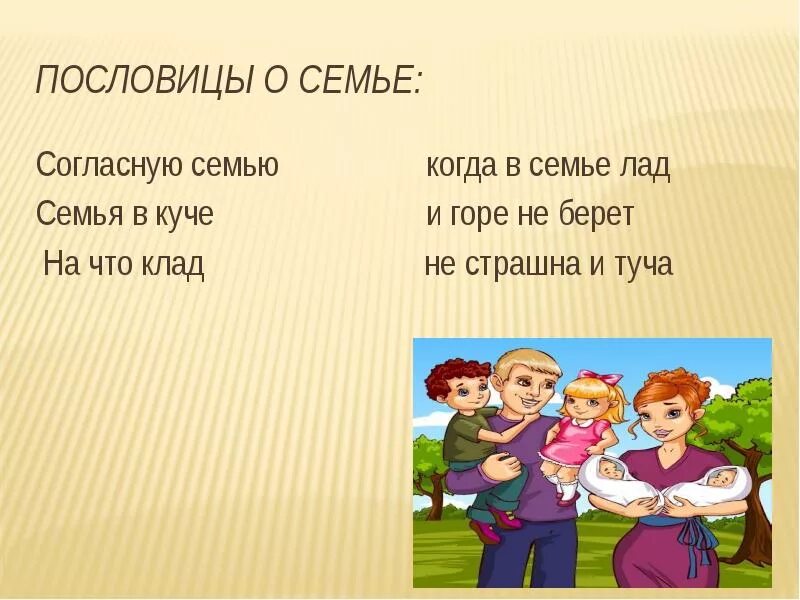 ПОСЛОВИЦЫ О СЕМЬЕ:

Согласную семью

Семья в куче

На что клад

когда в семье лад

и горе не берет

не страшна и туча